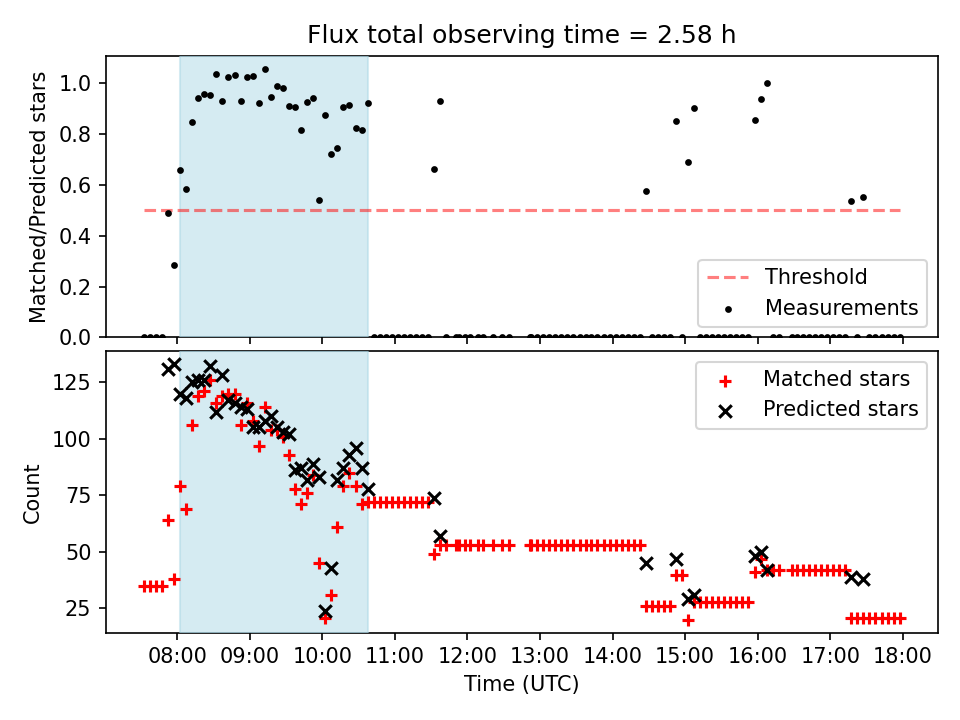 Flux total observing time = 2.58 h

Matched/Predicted stars

1.0
0.8
0.6
0.4
0.2
0.0

Threshold
Measurements

Count

125
100
75
50
25

Matched stars
Predicted stars

08:00 09:00 10:00 11:00 12:00 13:00 14:00 15:00 16:00 17:00 18:00

Time (UTC)